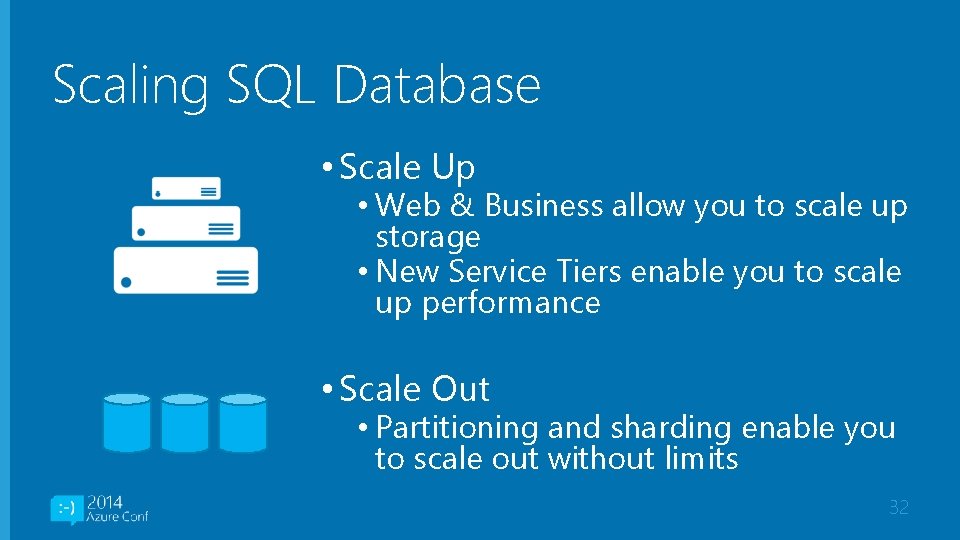 Scaling SQL Database

• Scale Up
  • Web & Business allow you to scale up storage
  • New Service Tiers enable you to scale up performance

• Scale Out
  • Partitioning and sharding enable you to scale out without limits

:-) 2014 Azure Conf

32